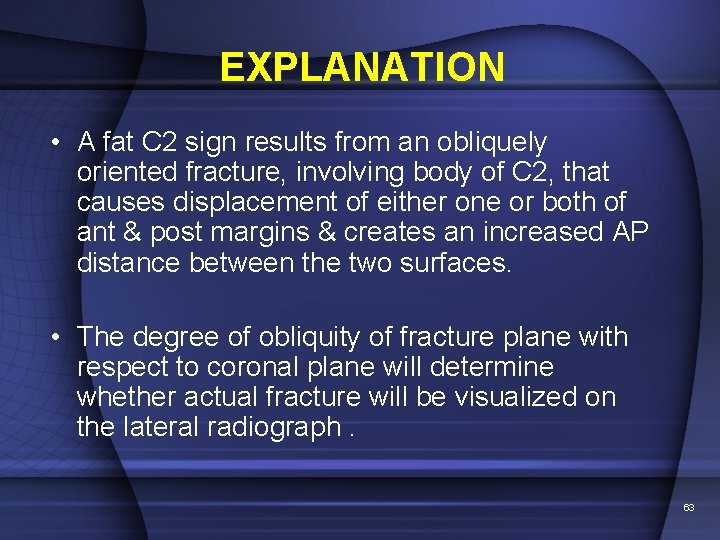 EXPLANATION

• A fat C2 sign results from an obliquely oriented fracture, involving body of C2, that causes displacement of either one or both of ant & post margins & creates an increased AP distance between the two surfaces.

• The degree of obliquity of fracture plane with respect to coronal plane will determine whether actual fracture will be visualized on the lateral radiograph .

63